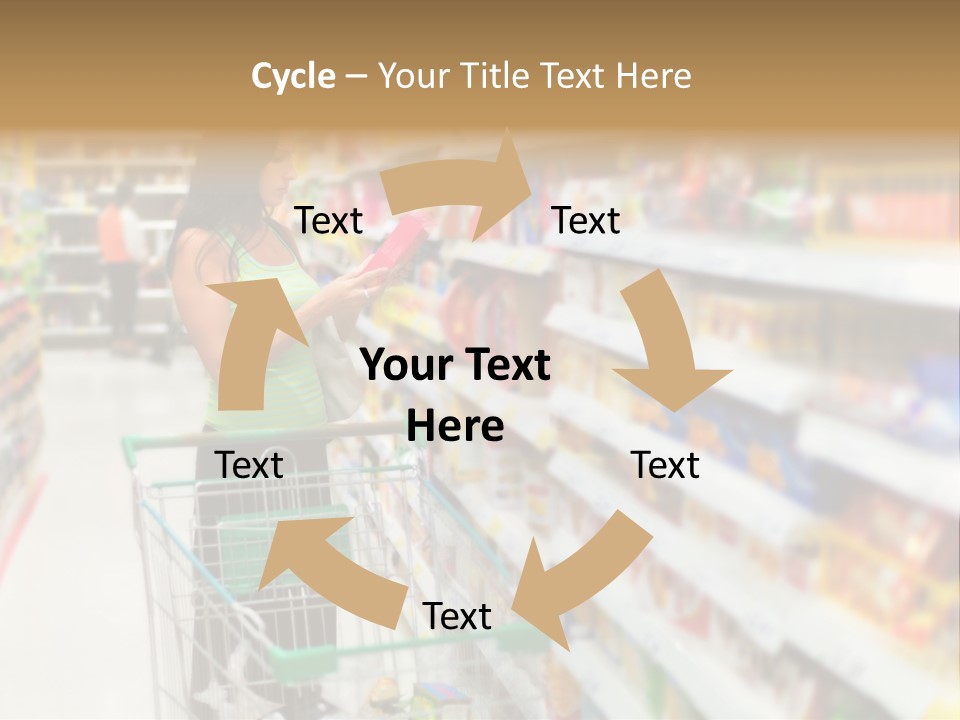 Cycle – Your Title Text Here

Text

Text

Your Text Here

Text

Text

Text